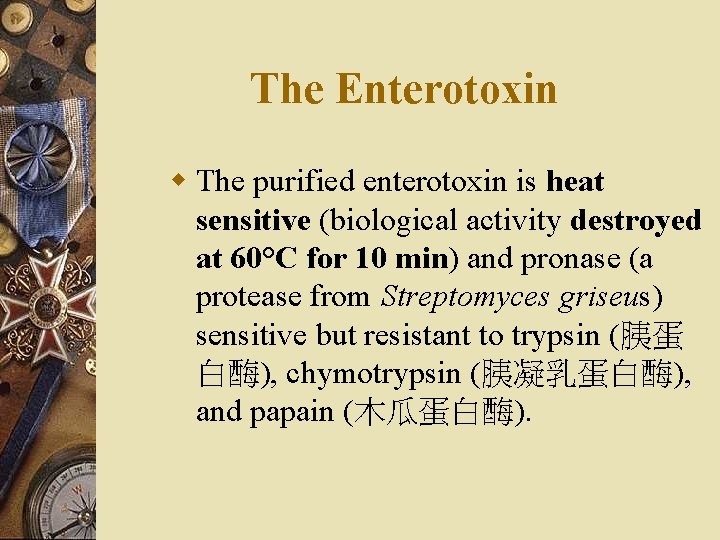 The Enterotoxin

The purified enterotoxin is heat sensitive (biological activity destroyed at 60°C for 10 min) and pronase (a protease from Streptomyces griseus) sensitive but resistant to trypsin (胰蛋白酶), chymotrypsin (胰凝乳蛋白酶), and papain (木瓜蛋白酶).